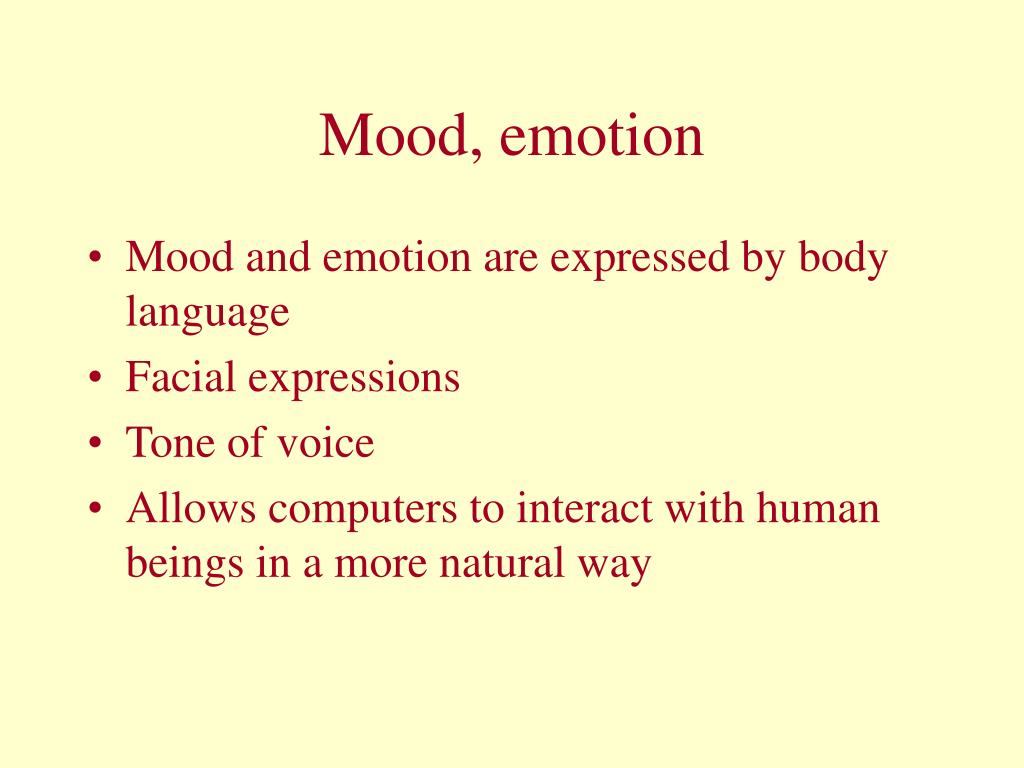 Mood, emotion

• Mood and emotion are expressed by body language
• Facial expressions
• Tone of voice
• Allows computers to interact with human beings in a more natural way